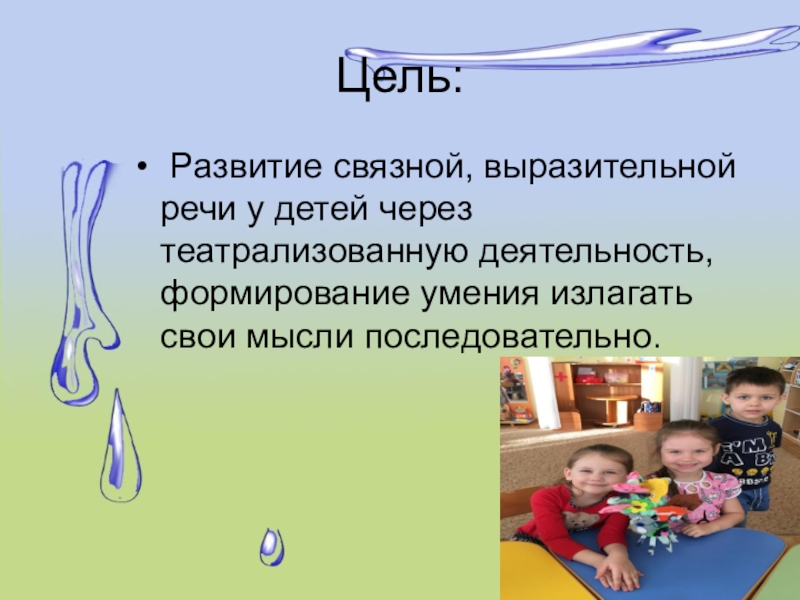 Цель:

• Развитие связной, выразительной речи у детей через театрализованную деятельность, формирование умения излагать свои мысли последовательно.